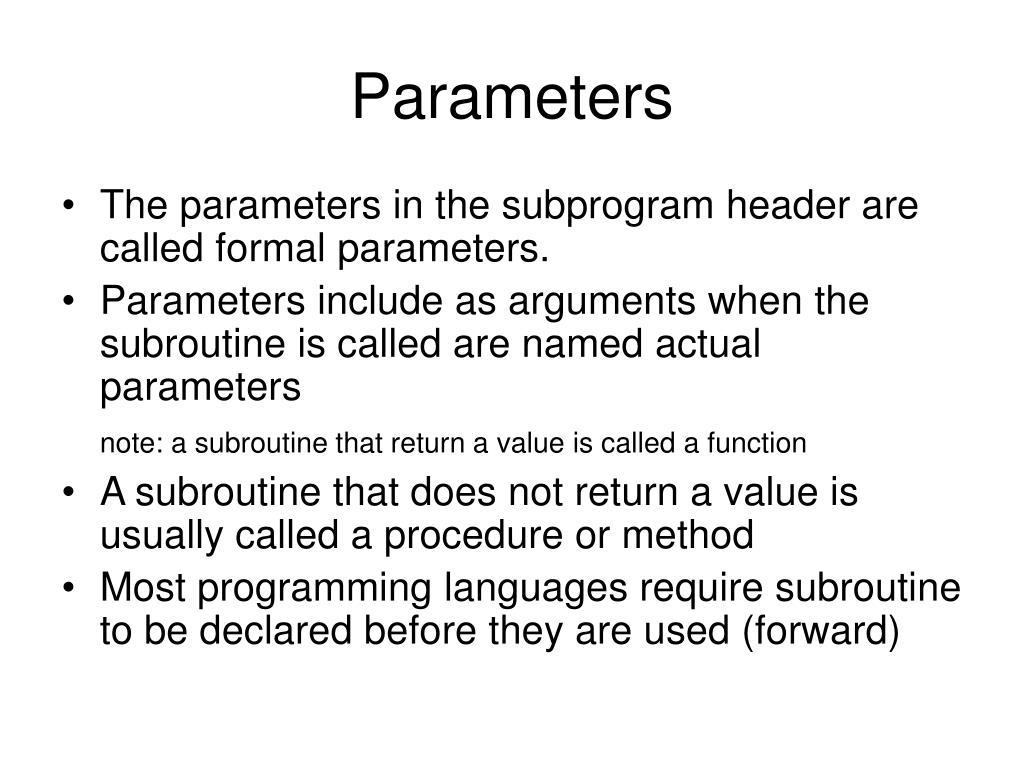 Parameters

• The parameters in the subprogram header are called formal parameters.

• Parameters include as arguments when the subroutine is called are named actual parameters

note: a subroutine that return a value is called a function

• A subroutine that does not return a value is usually called a procedure or method

• Most programming languages require subroutine to be declared before they are used (forward)